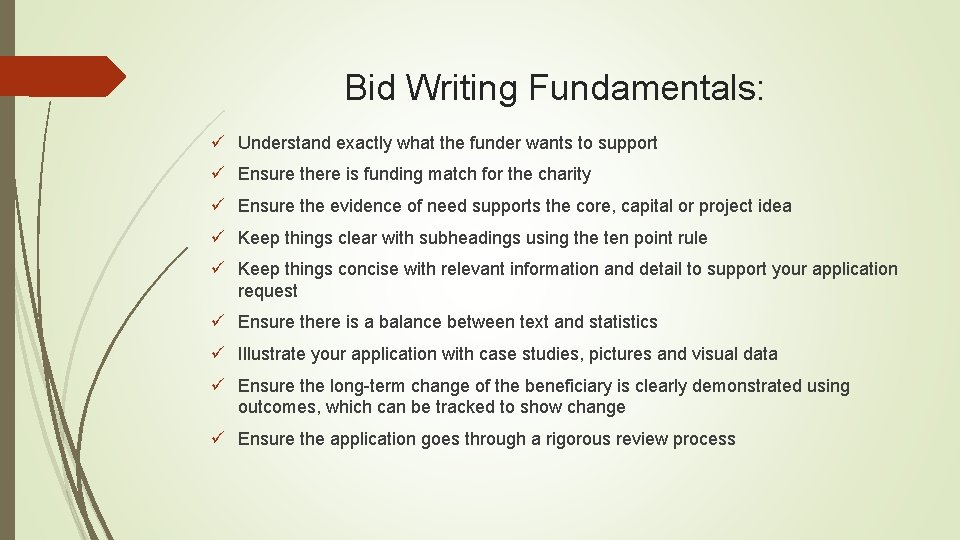 Bid Writing Fundamentals:

✓ Understand exactly what the funder wants to support

✓ Ensure there is funding match for the charity

✓ Ensure the evidence of need supports the core, capital or project idea

✓ Keep things clear with subheadings using the ten point rule

✓ Keep things concise with relevant information and detail to support your application request

✓ Ensure there is a balance between text and statistics

✓ Illustrate your application with case studies, pictures and visual data

✓ Ensure the long-term change of the beneficiary is clearly demonstrated using outcomes, which can be tracked to show change

✓ Ensure the application goes through a rigorous review process